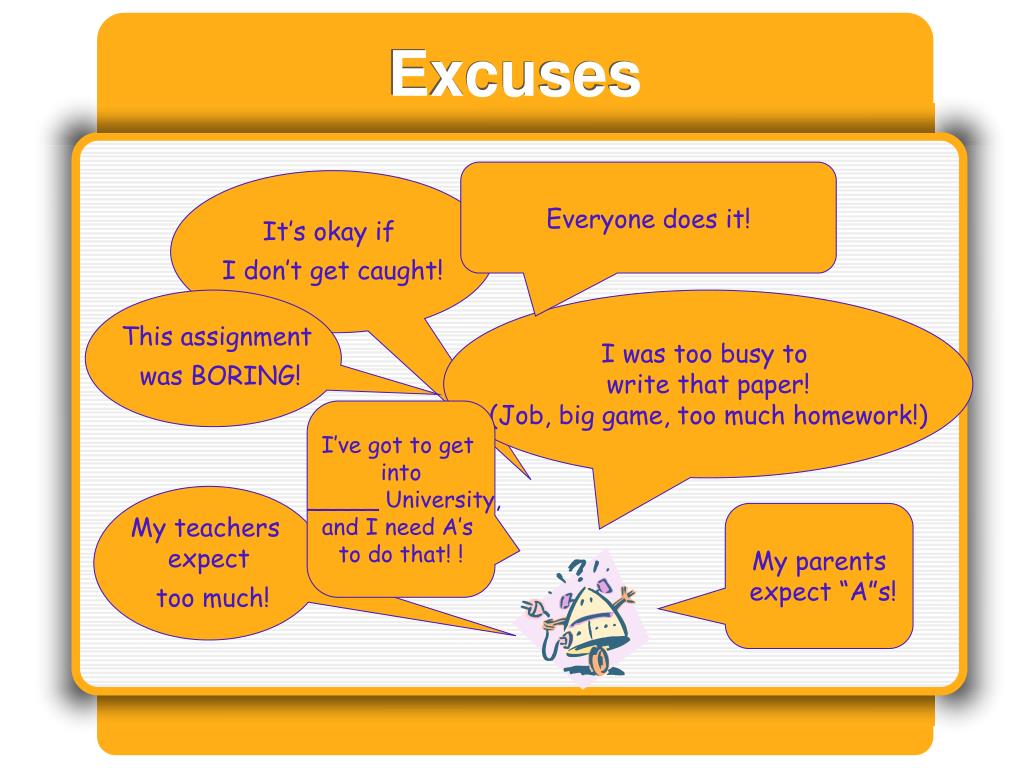 Excuses

It's okay if I don't get caught!

Everyone does it!

This assignment was BORING!

I was too busy to write that paper! (Job, big game, too much homework!)

I've got to get into _____ University, and I need A's to do that! !

My teachers expect too much!

My parents expect "A"s!